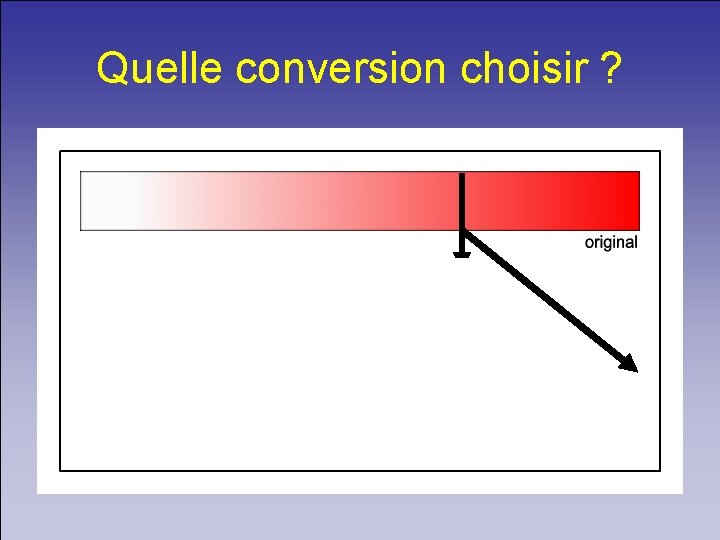 Quelle conversion choisir ?

original